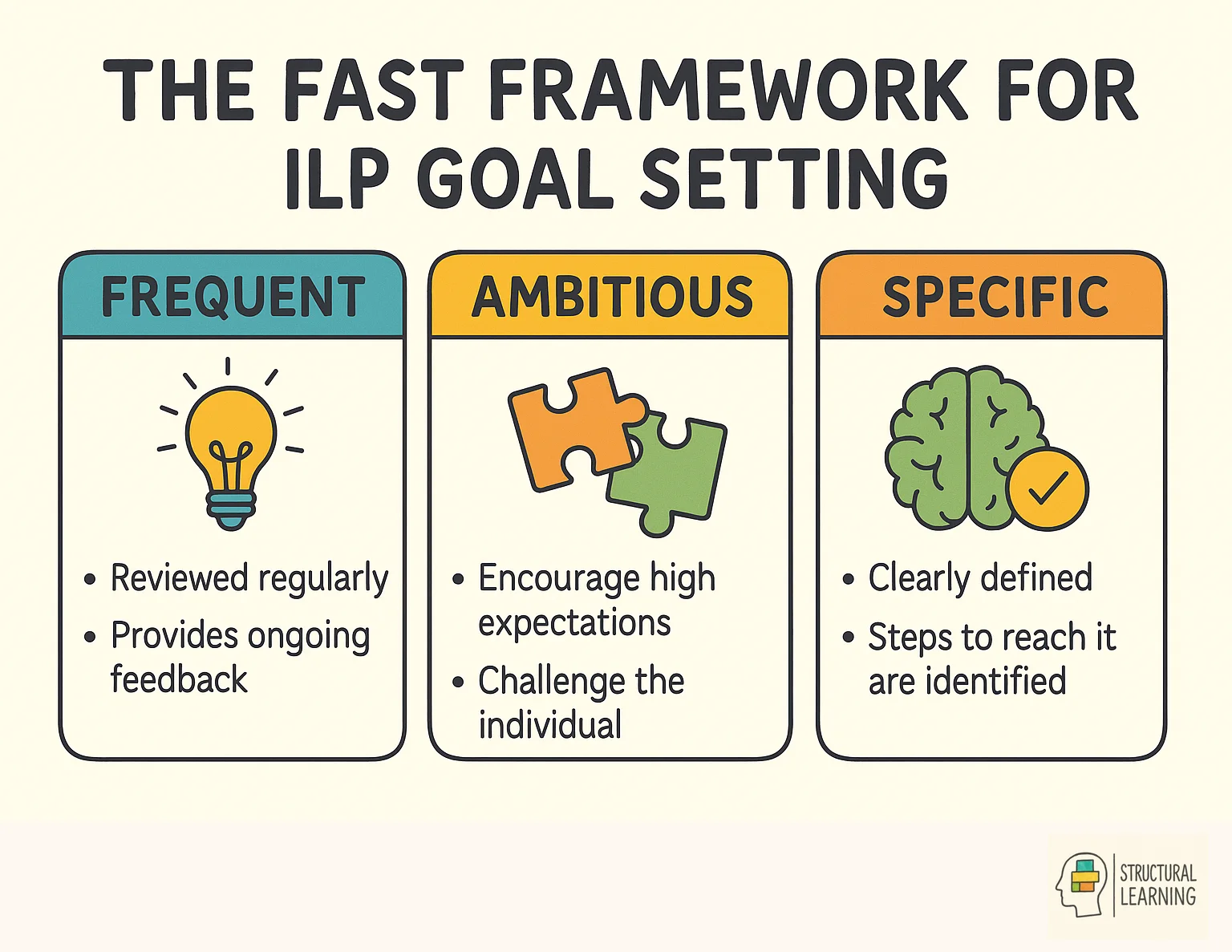 THE FAST FRAMEWORK FOR ILP GOAL SETTING

FREQUENT

• Reviewed regularly
• Provides ongoing feedback

AMBITIOUS

• Encourage high expectations
• Challenge the individual

SPECIFIC

• Clearly defined
• Steps to reach it are identified

STRUCTURAL LEARNING